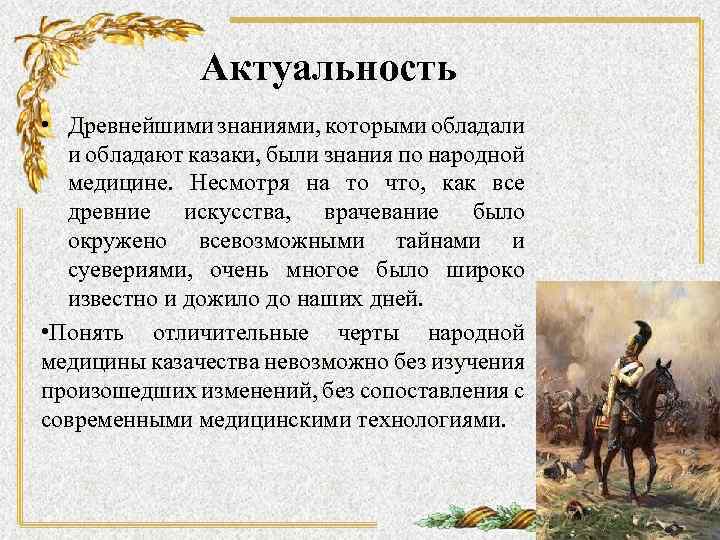 Актуальность

• Древнейшими знаниями, которыми обладали и обладают казаки, были знания по народной медицине. Несмотря на то что, как все древние искусства, врачевание было окружено всевозможными тайнами и суевериями, очень многое было широко известно и дожило до наших дней.

•Понять отличительные черты народной медицины казачества невозможно без изучения произошедших изменений, без сопоставления с современными медицинскими технологиями.